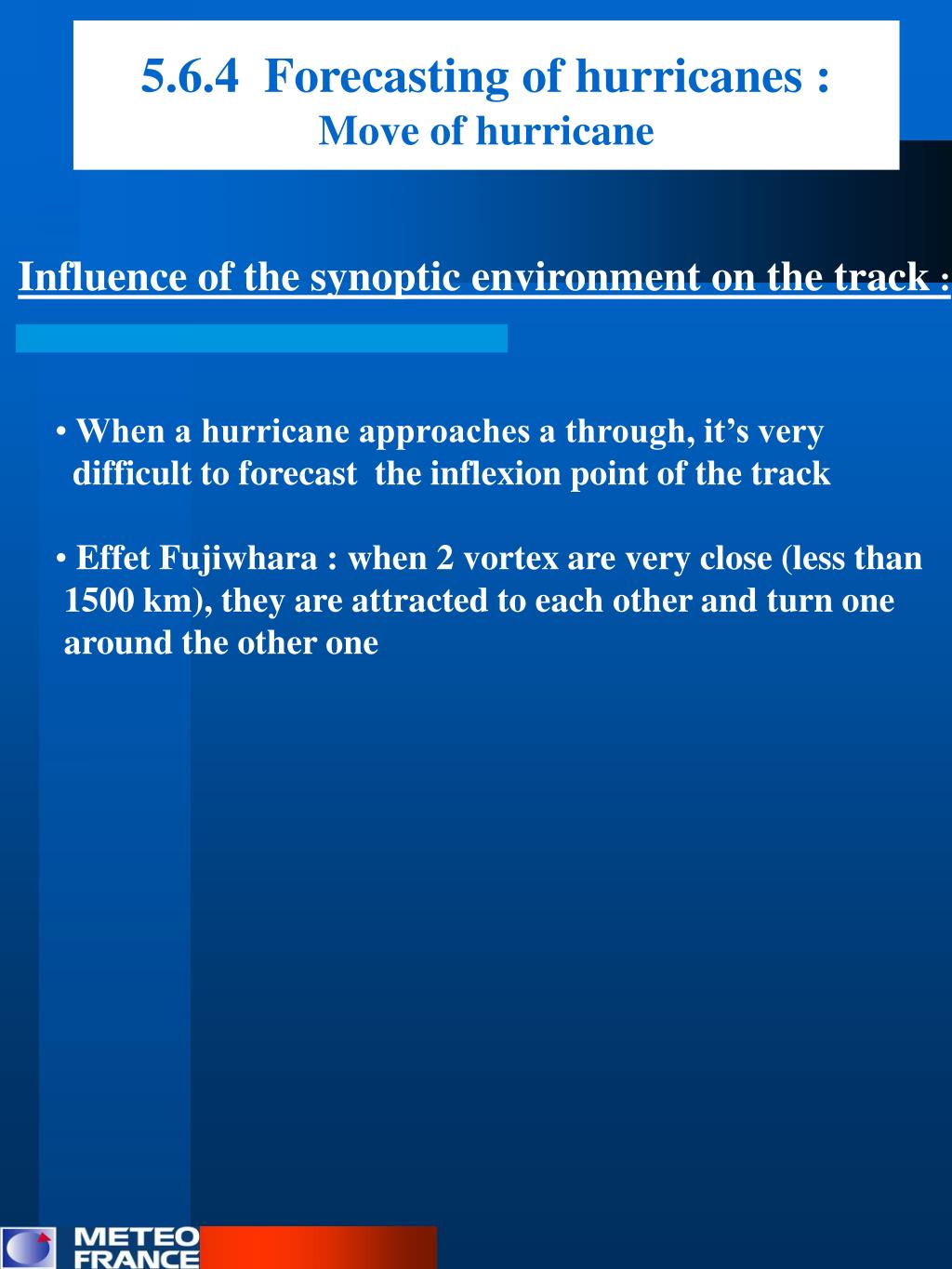 5.6.4 Forecasting of hurricanes :
Move of hurricane

Influence of the synoptic environment on the track :

• When a hurricane approaches a through, it’s very difficult to forecast the inflexion point of the track

• Effet Fujiwhara : when 2 vortex are very close (less than 1500 km), they are attracted to each other and turn one around the other one

METEO FRANCE